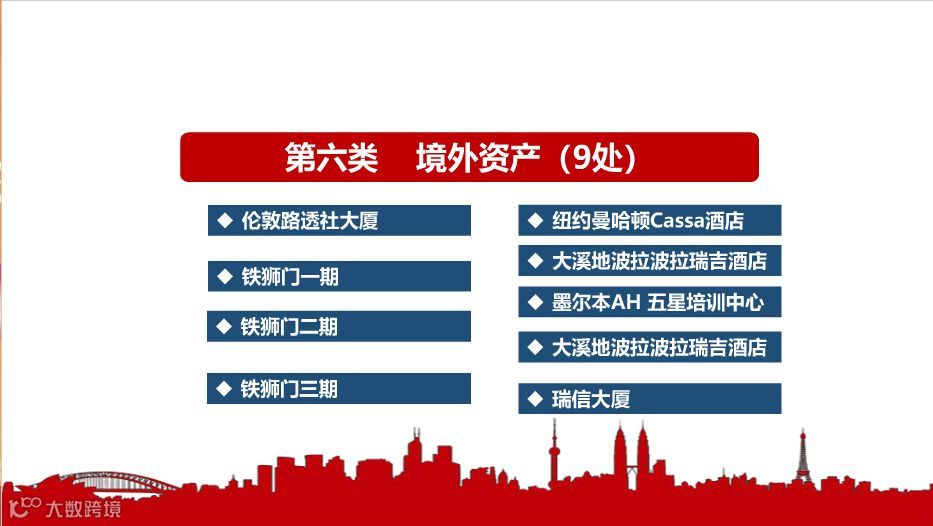 第六类　境外资产（9处）

◆ 伦敦路透社大厦

◆ 铁狮门一期

◆ 铁狮门二期

◆ 铁狮门三期

◆ 纽约曼哈顿Cassa酒店

◆ 大溪地波拉波拉瑞吉酒店

◆ 墨尔本AH 五星培训中心

◆ 大溪地波拉波拉瑞吉酒店

◆ 瑞信大厦

大数跨境